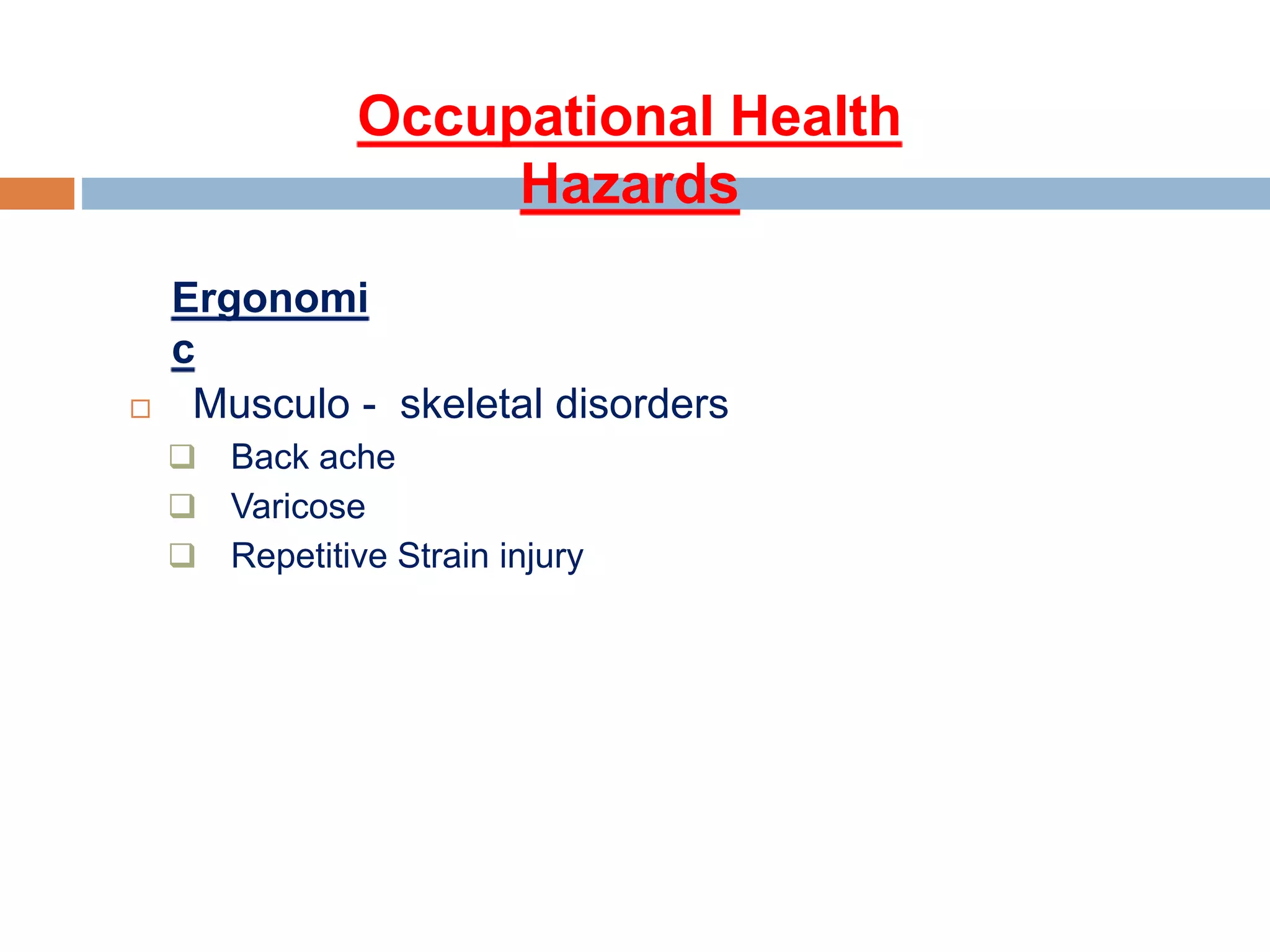 Occupational Health Hazards

Ergonomic

□ Musculo - skeletal disorders

❑ Back ache

❑ Varicose

❑ Repetitive Strain injury